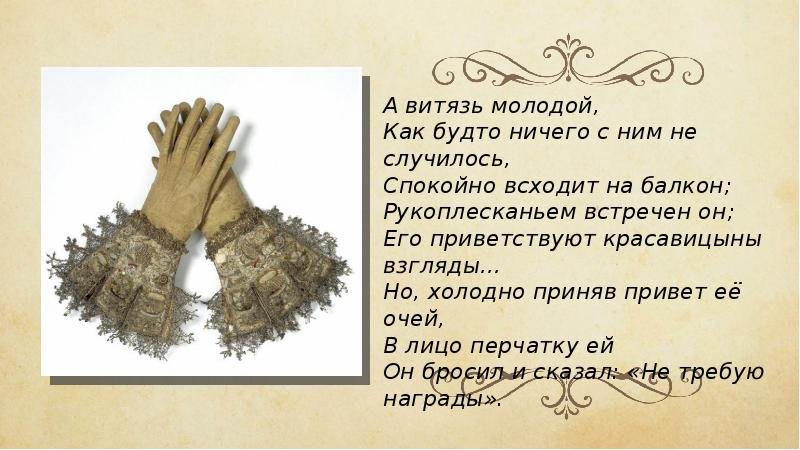 А витязь молодой,
Как будто ничего с ним не случилось,
Спокойно всходит на балкон;
Рукоплесканьем встречен он;
Его приветствуют красавицыны взгляды...
Но, холодно приняв привет её очей,
В лицо перчатку ей
Он бросил и сказал: «Не требую награды».